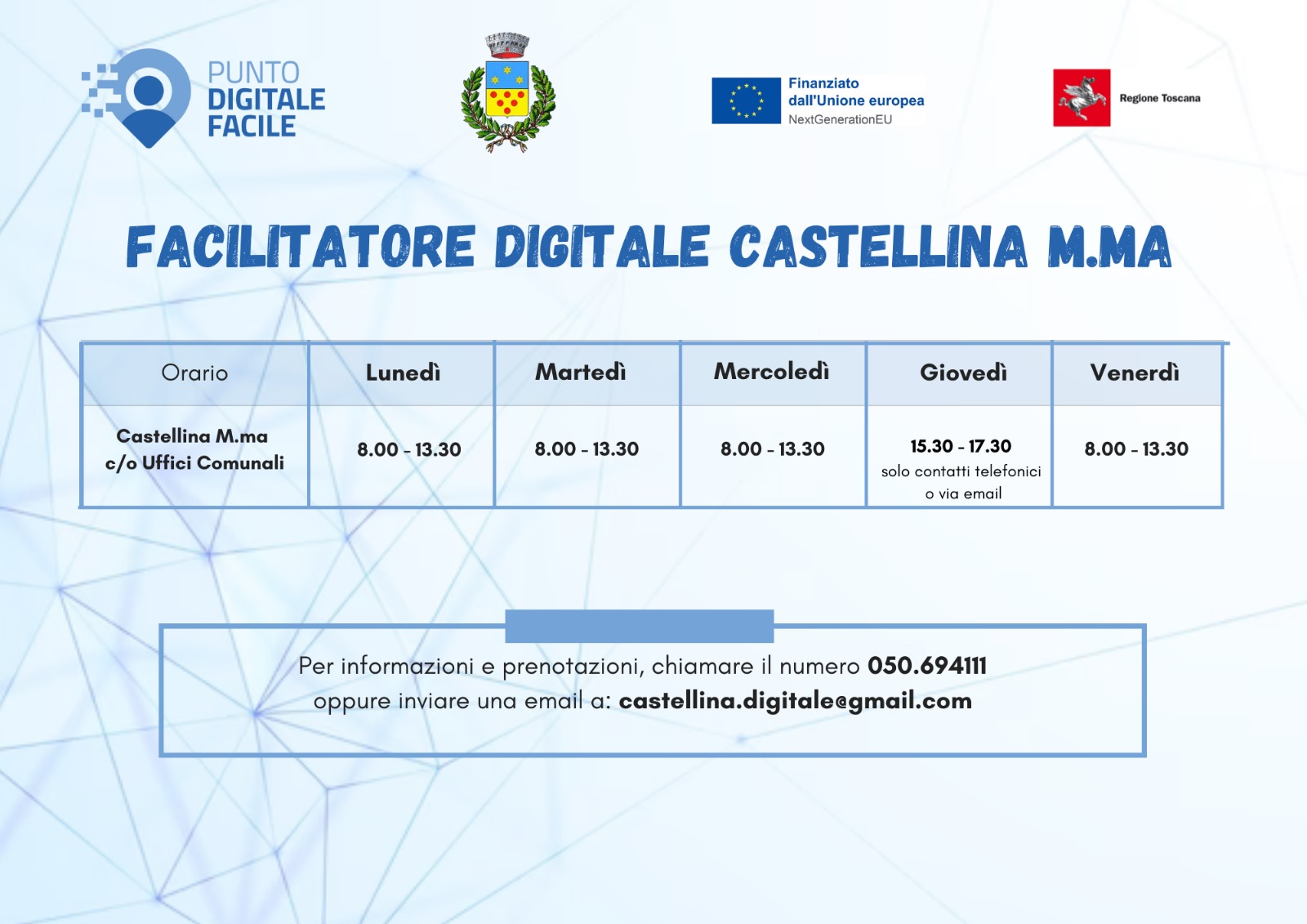 PUNTO DIGITALE FACILE

Finanziato dall'Unione europea
NextGenerationEU

Regione Toscana

FACILITATORE DIGITALE CASTELLINA M.MA

| Orario | Lunedì | Martedì | Mercoledì | Giovedì | Venerdì |
|---|---|---|---|---|---|
| Castellina M.ma c/o Uffici Comunali | 8.00 - 13.30 | 8.00 - 13.30 | 8.00 - 13.30 | 15.30 - 17.30 solo contatti telefonici o via email | 8.00 - 13.30 |

Per informazioni e prenotazioni, chiamare il numero 050.694111
oppure inviare una email a: castellina.digitale@gmail.com